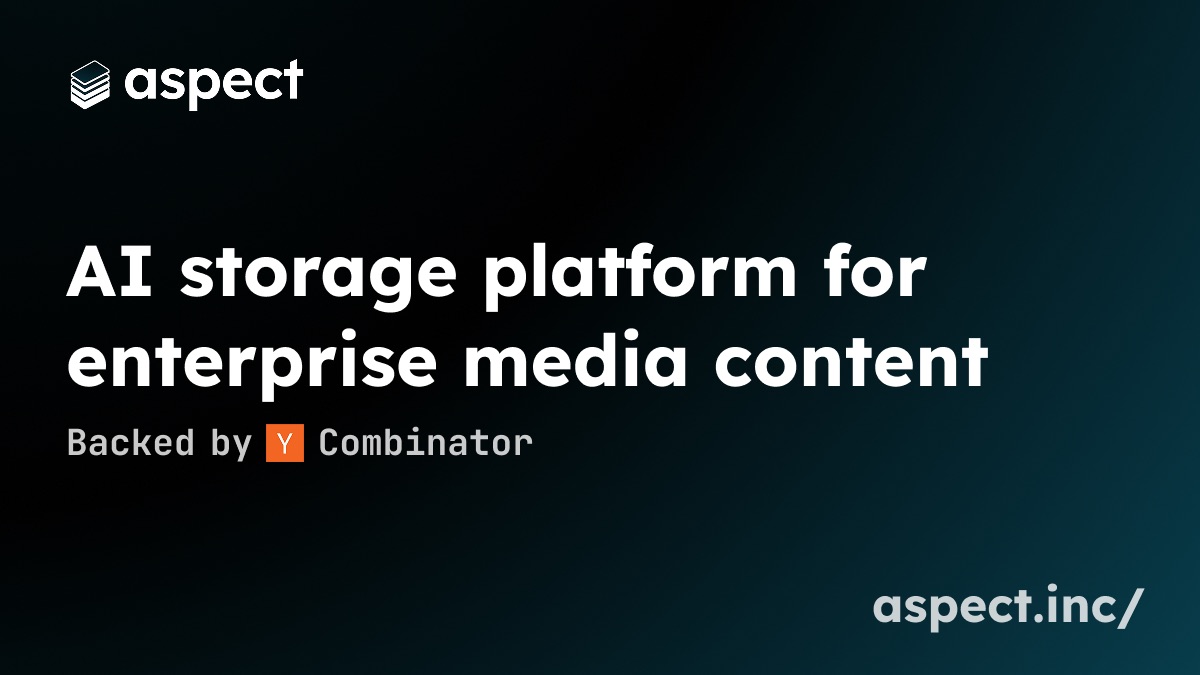 aspect

AI storage platform for enterprise media content

Backed by Y Combinator

aspect.inc/